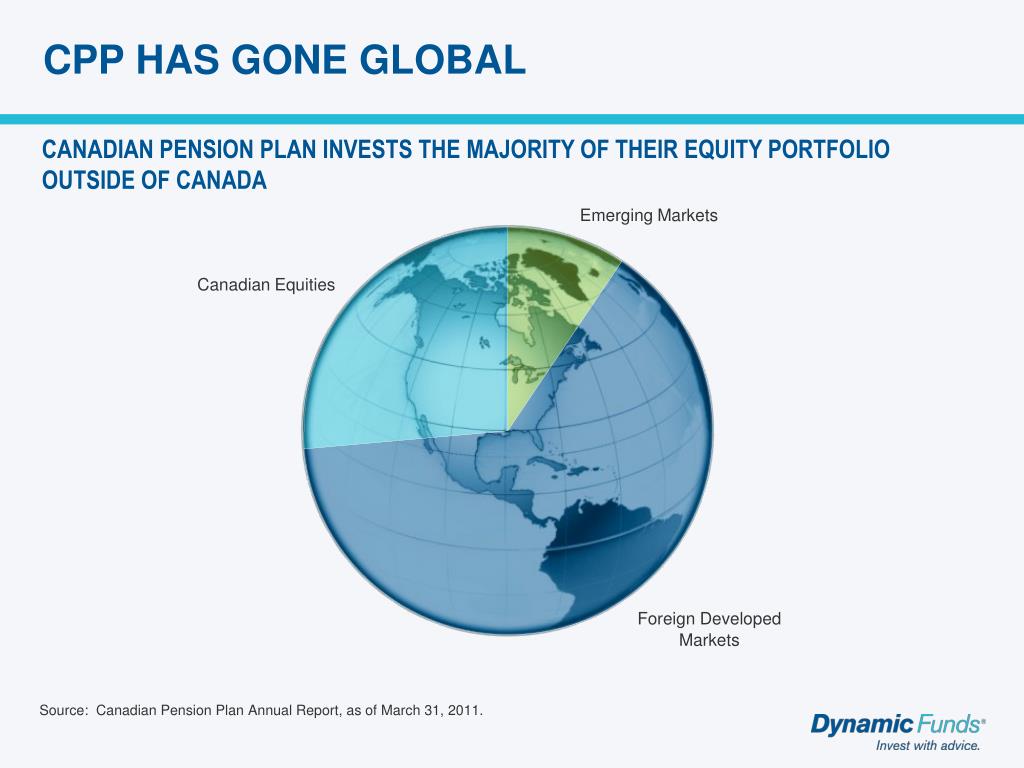 CPP HAS GONE GLOBAL

CANADIAN PENSION PLAN INVESTS THE MAJORITY OF THEIR EQUITY PORTFOLIO OUTSIDE OF CANADA

Emerging Markets

Canadian Equities

Foreign Developed Markets

Source: Canadian Pension Plan Annual Report, as of March 31, 2011.

Dynamic Funds®
Invest with advice.